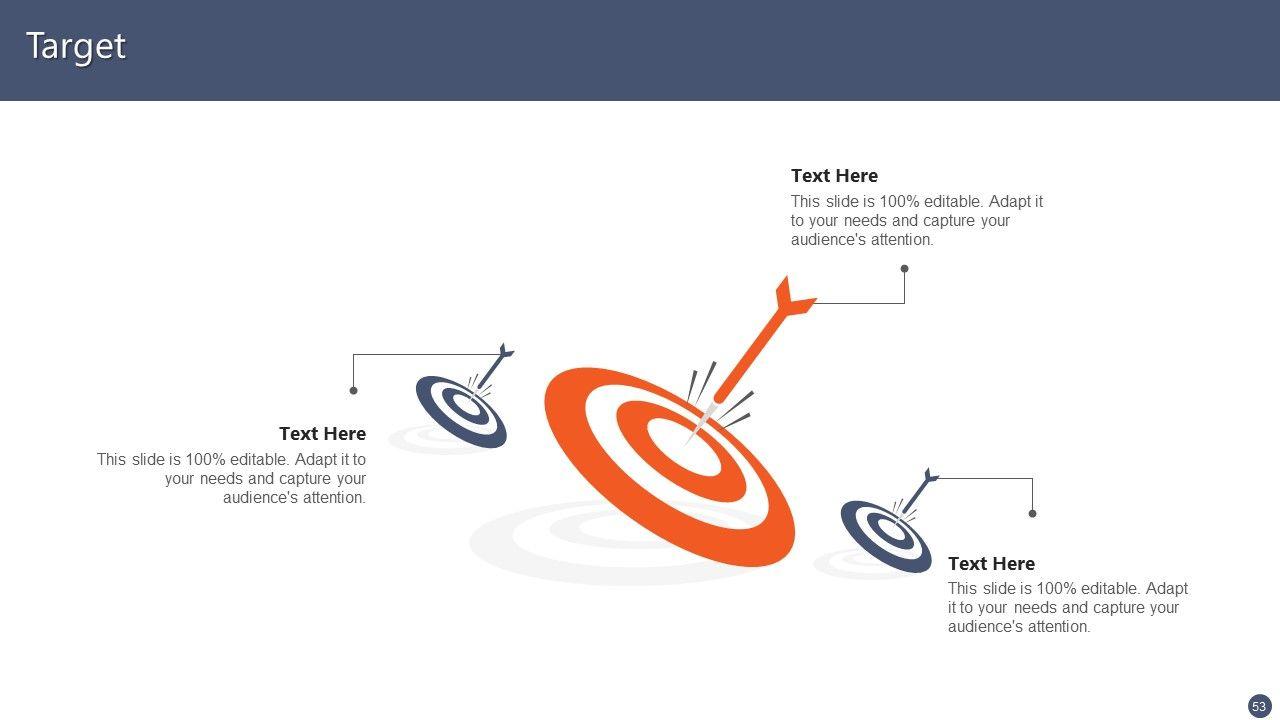 Target

Text Here
This slide is 100% editable. Adapt it to your needs and capture your audience's attention.

Text Here
This slide is 100% editable. Adapt it to your needs and capture your audience's attention.

Text Here
This slide is 100% editable. Adapt it to your needs and capture your audience's attention.

53